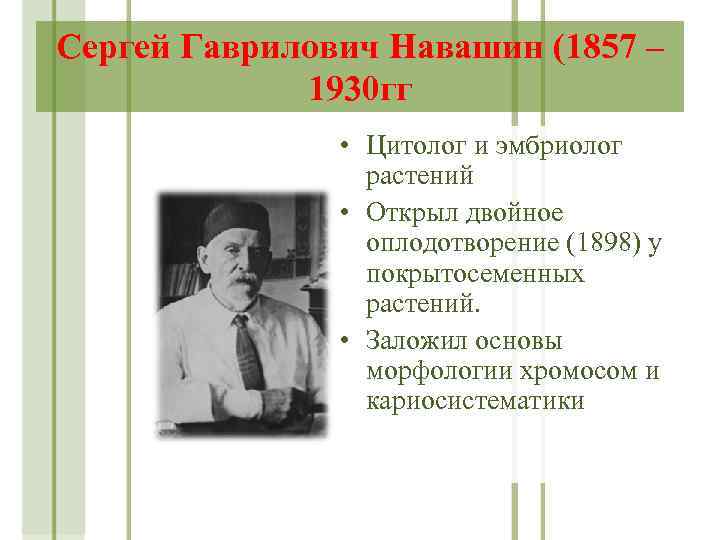 Сергей Гаврилович Навашин (1857 – 1930гг

• Цитолог и эмбриолог растений
• Открыл двойное оплодотворение (1898) у покрытосеменных растений.
• Заложил основы морфологии хромосом и кариосистематики